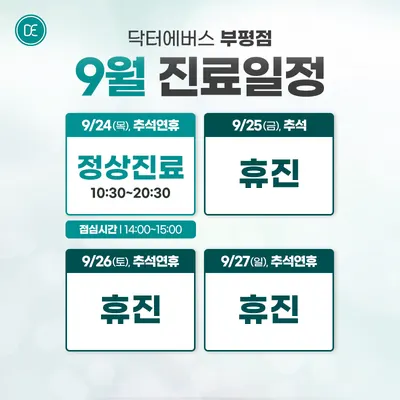 DE

닥터에버스 부평점

9월 진료일정

9/24(목), 추석연휴

정상진료
10:30~20:30

점심시간 | 14:00~15:00

9/25(금), 추석

휴진

9/26(토), 추석연휴

휴진

9/27(일), 추석연휴

휴진